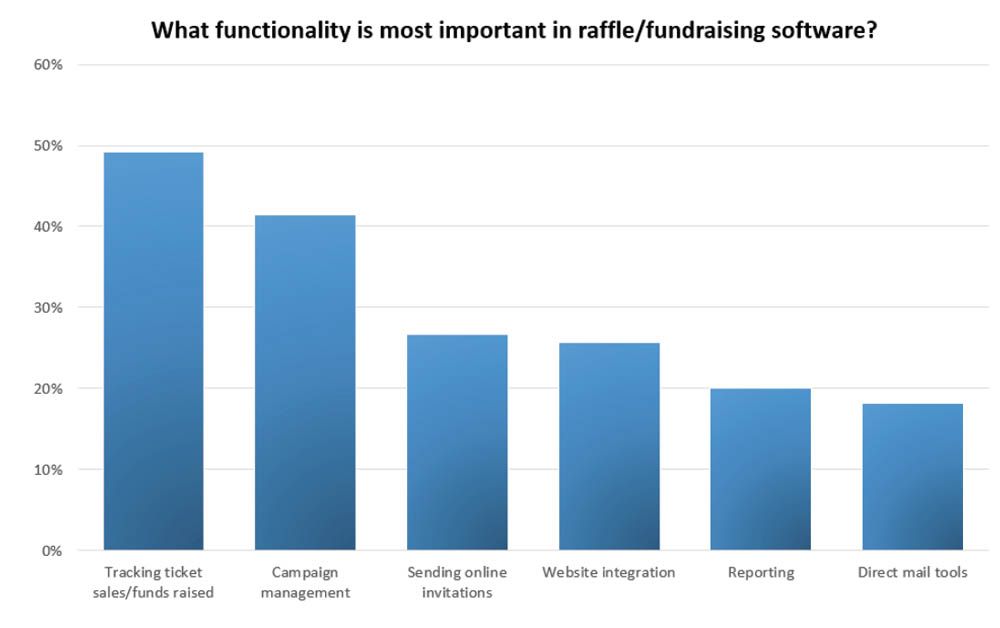 What functionality is most important in raffle/fundraising software?

60%
50%
40%
30%
20%
10%
0%

Tracking ticket sales/funds raised
Campaign management
Sending online invitations
Website integration
Reporting
Direct mail tools